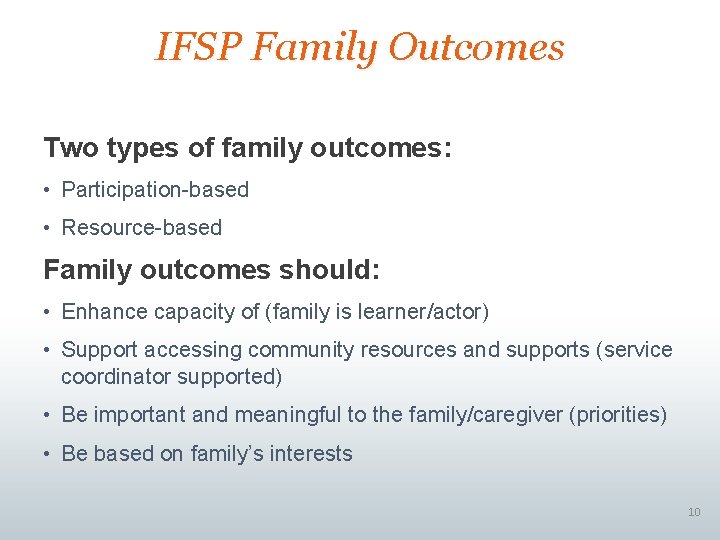 IFSP Family Outcomes

Two types of family outcomes:

• Participation-based

• Resource-based

Family outcomes should:

• Enhance capacity of (family is learner/actor)

• Support accessing community resources and supports (service coordinator supported)

• Be important and meaningful to the family/caregiver (priorities)

• Be based on family's interests

10